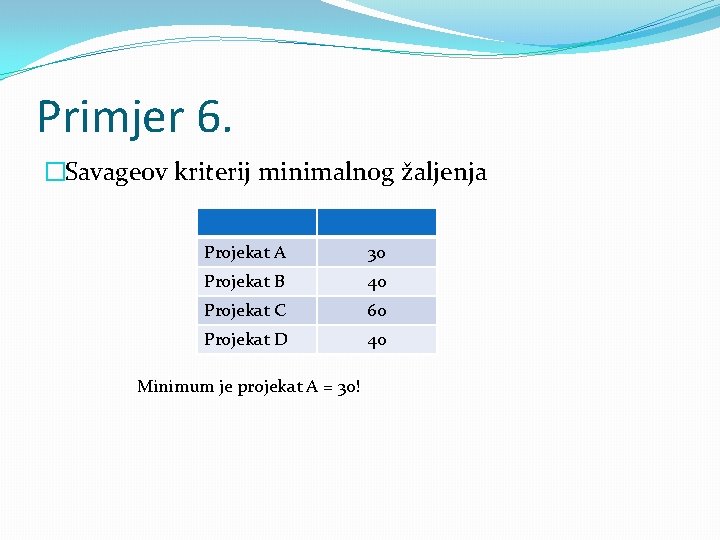 Primjer 6.

Savageov kriterij minimalnog žaljenja

| | |
|---|---|
| Projekat A | 30 |
| Projekat B | 40 |
| Projekat C | 60 |
| Projekat D | 40 |

Minimum je projekat A = 30!